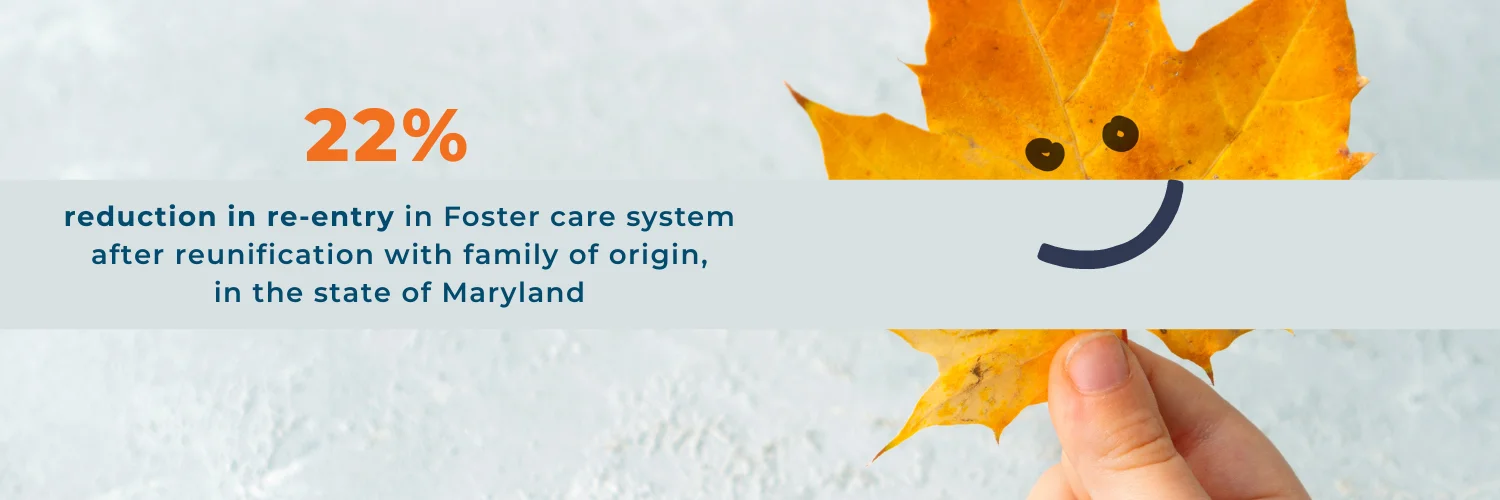 22%

reduction in re-entry in Foster care system after reunification with family of origin, in the state of Maryland